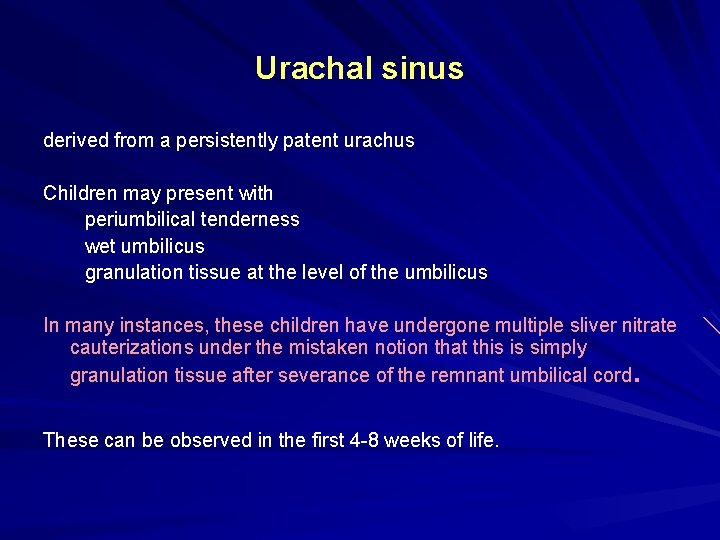 Urachal sinus

derived from a persistently patent urachus

Children may present with
periumbilical tenderness
wet umbilicus
granulation tissue at the level of the umbilicus

In many instances, these children have undergone multiple sliver nitrate cauterizations under the mistaken notion that this is simply granulation tissue after severance of the remnant umbilical cord.

These can be observed in the first 4-8 weeks of life.